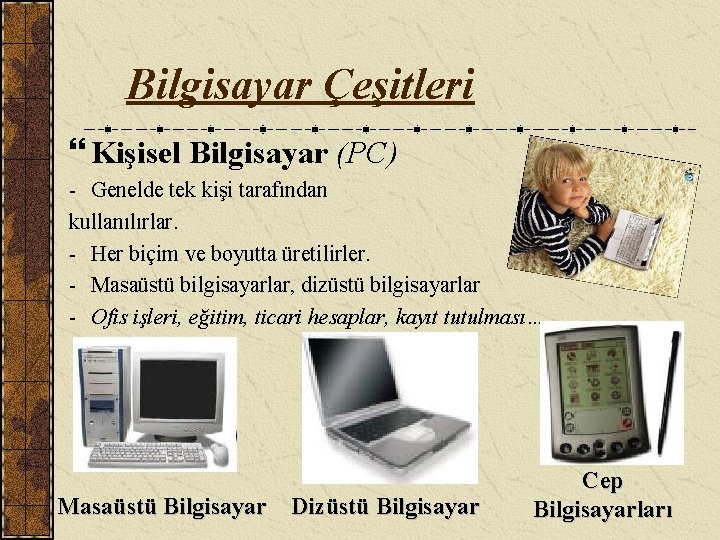 Bilgisayar Çeşitleri

“ Kişisel Bilgisayar (PC)

- Genelde tek kişi tarafından kullanılırlar.
- Her biçim ve boyutta üretilirler.
- Masaüstü bilgisayarlar, dizüstü bilgisayarlar
- Ofis işleri, eğitim, ticari hesaplar, kayıt tutulması…

Masaüstü Bilgisayar

Dizüstü Bilgisayar

Cep Bilgisayarları